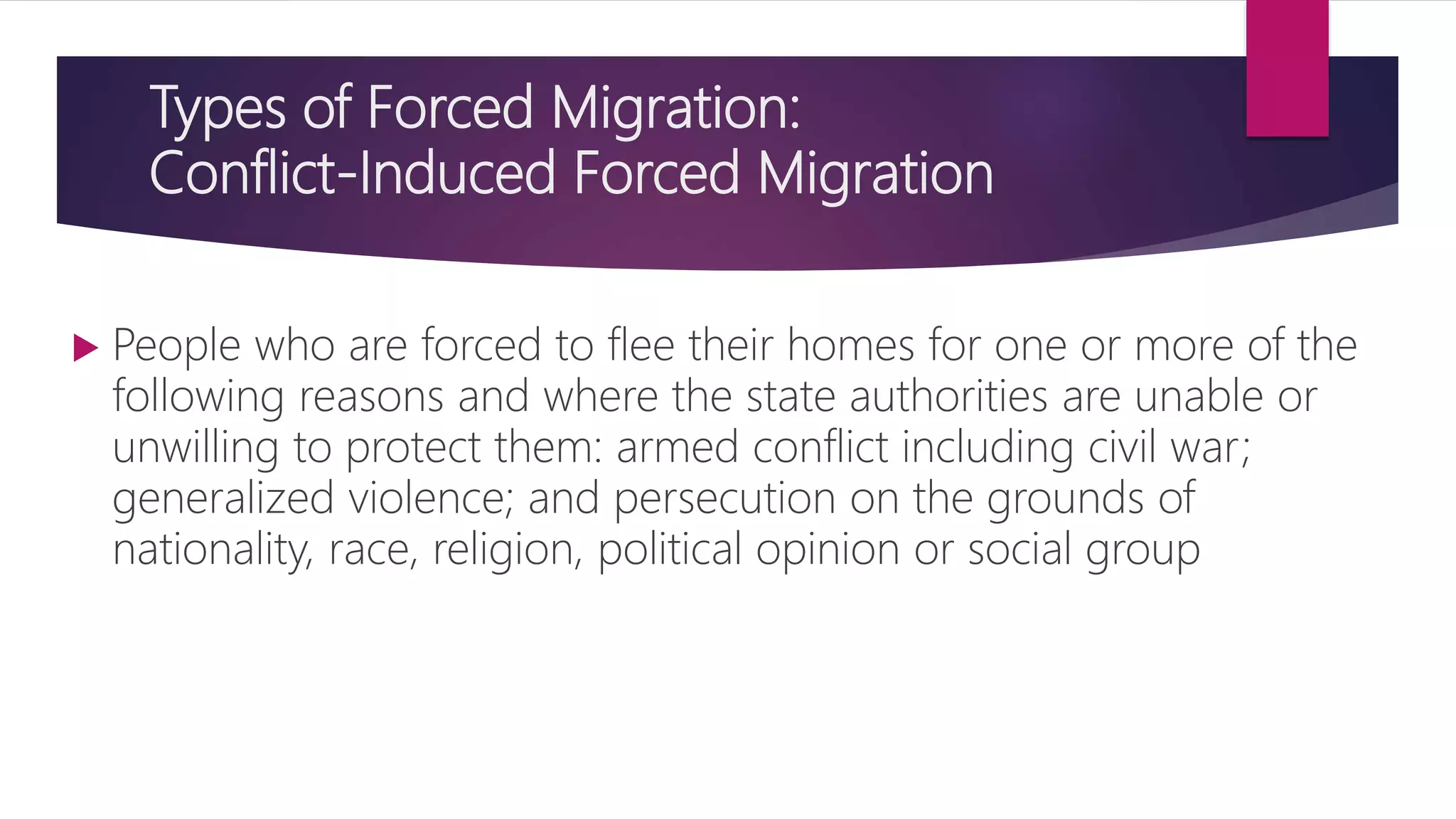 Types of Forced Migration:
Conflict-Induced Forced Migration

People who are forced to flee their homes for one or more of the following reasons and where the state authorities are unable or unwilling to protect them: armed conflict including civil war; generalized violence; and persecution on the grounds of nationality, race, religion, political opinion or social group